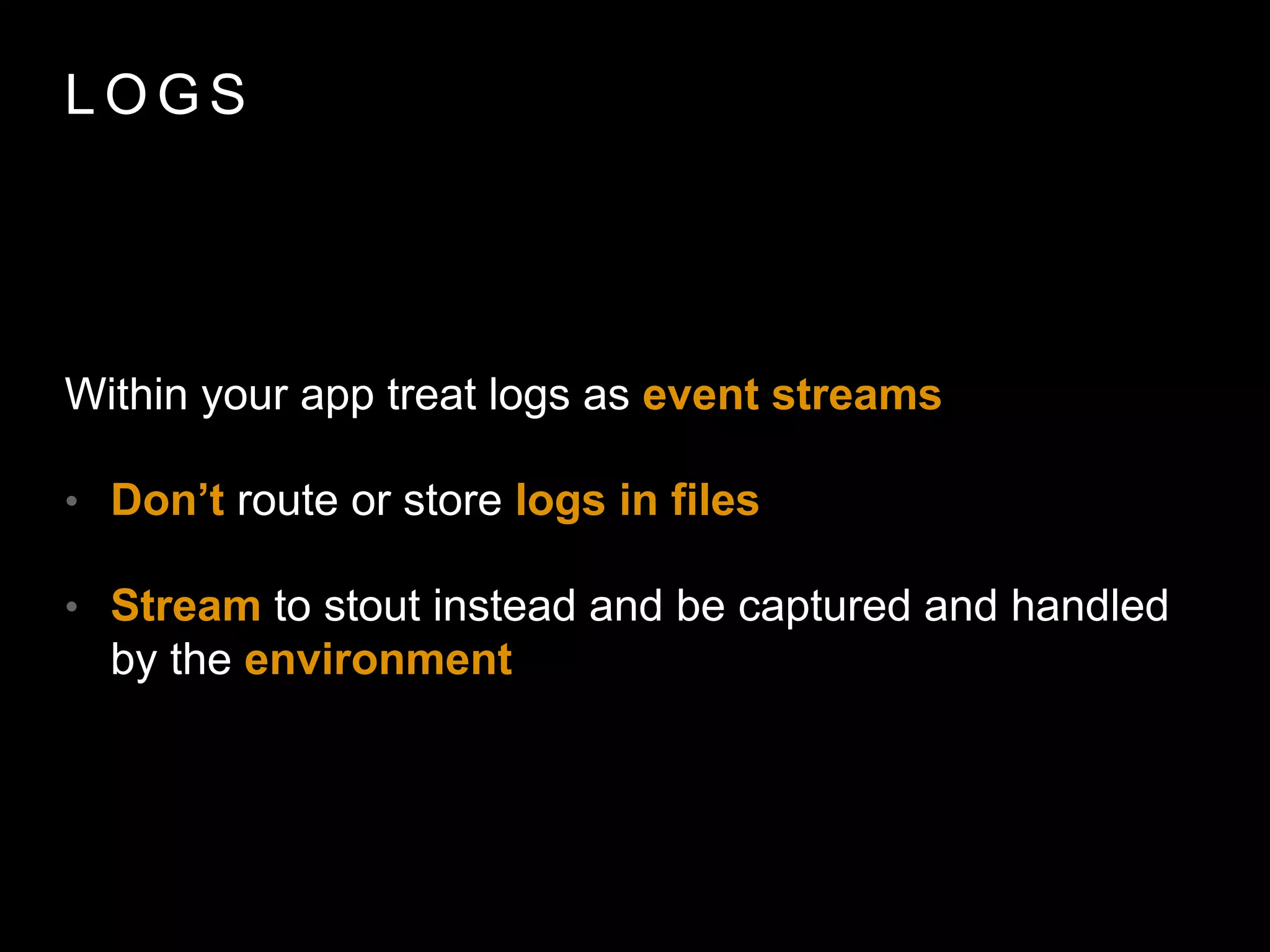 LOGS

Within your app treat logs as event streams

• Don’t route or store logs in files

• Stream to stout instead and be captured and handled by the environment